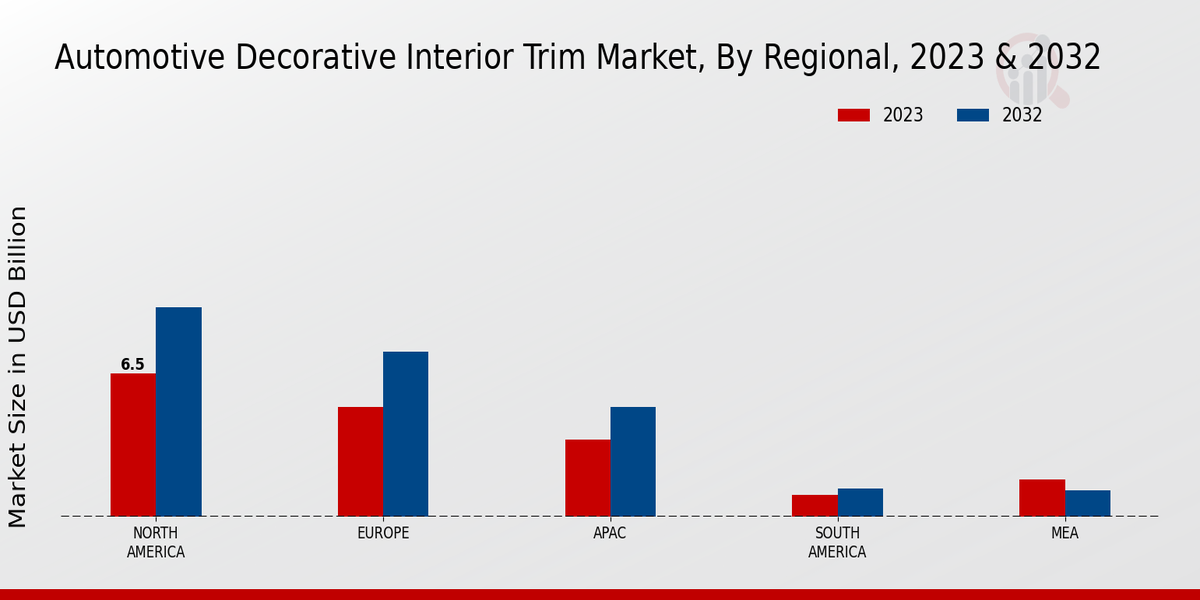 Automotive Decorative Interior Trim Market, By Regional, 2023 & 2032

2023
2032

Market Size in USD Billion

6.5

NORTH AMERICA
EUROPE
APAC
SOUTH AMERICA
MEA